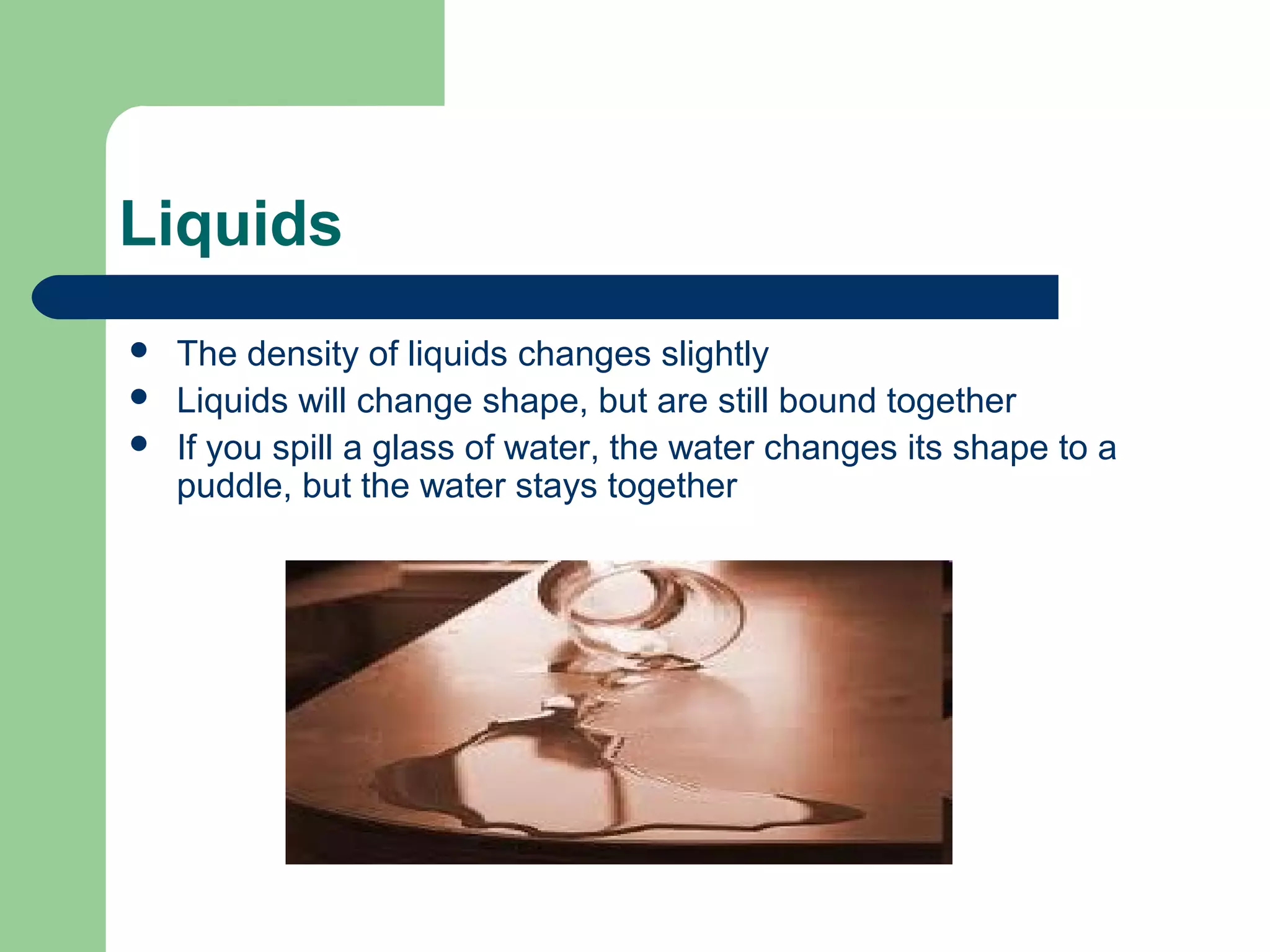 Liquids

- The density of liquids changes slightly
- Liquids will change shape, but are still bound together
- If you spill a glass of water, the water changes its shape to a puddle, but the water stays together